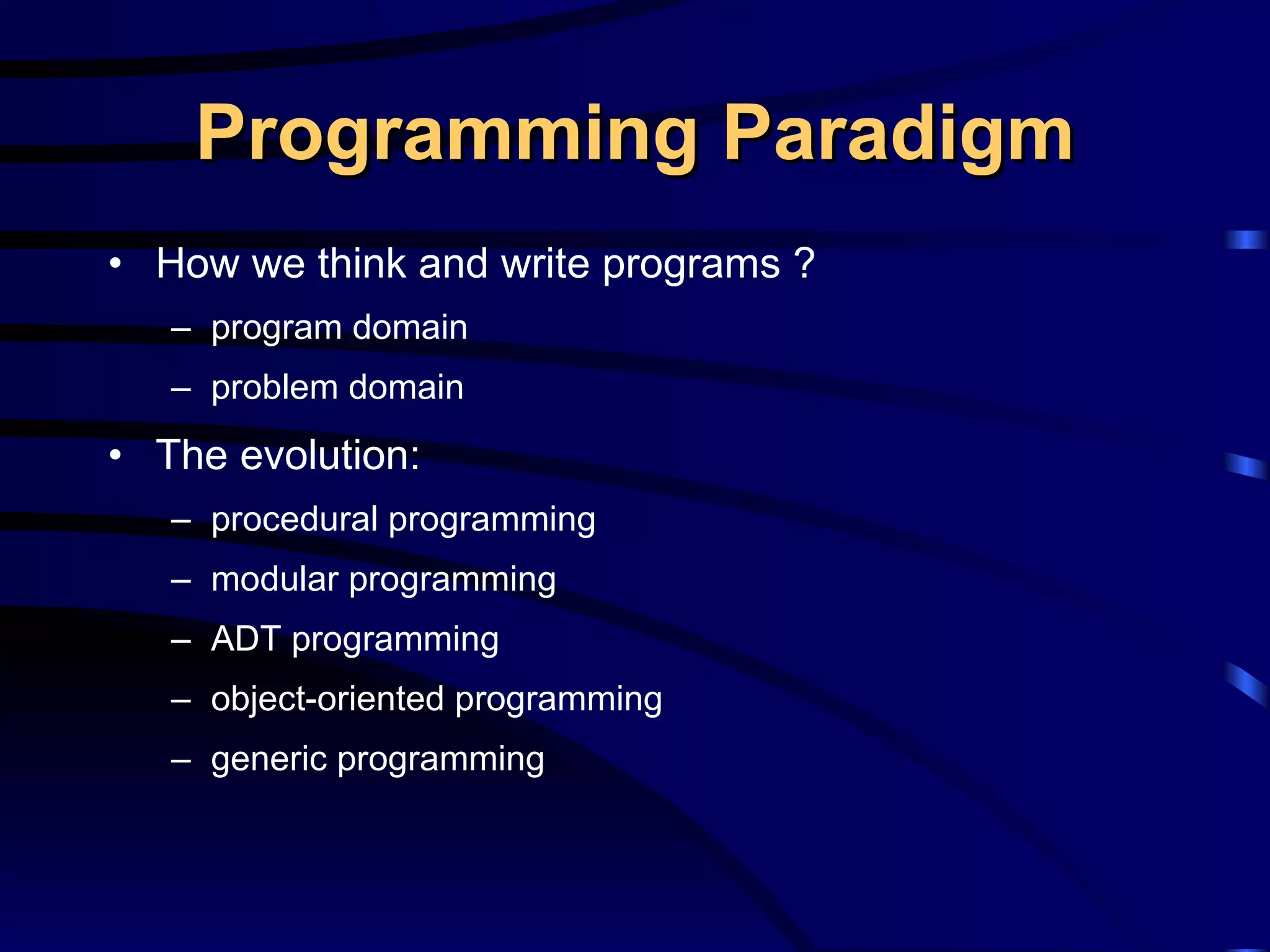 Programming Paradigm

• How we think and write programs ?
– program domain
– problem domain

• The evolution:
– procedural programming
– modular programming
– ADT programming
– object-oriented programming
– generic programming